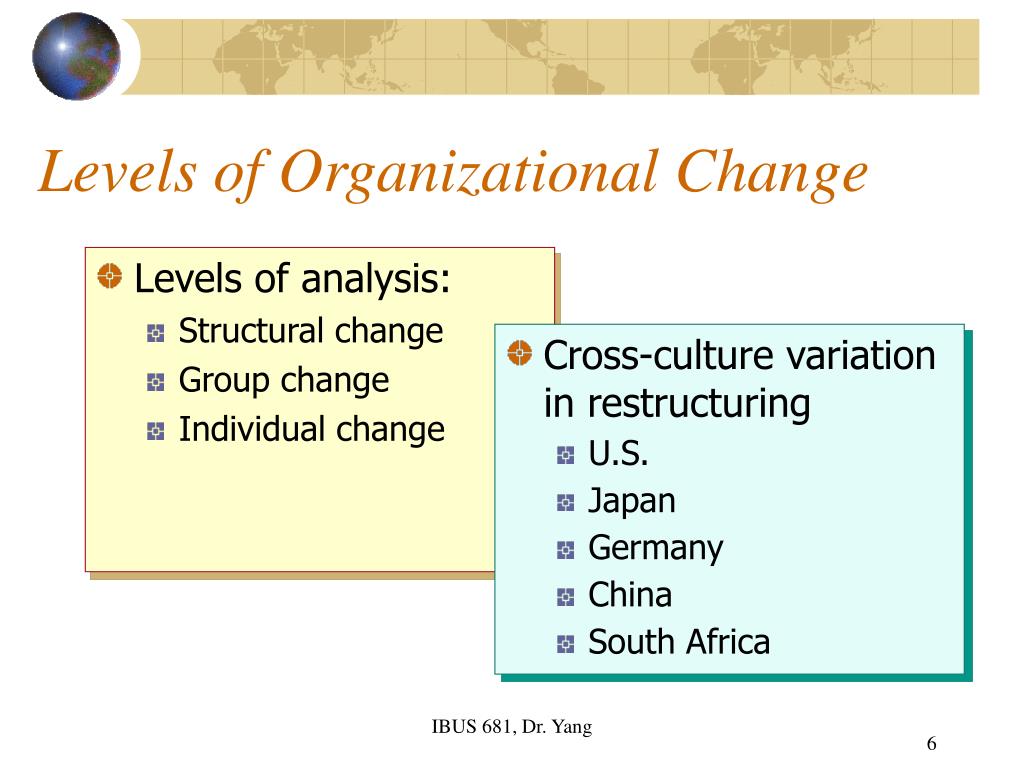 Levels of Organizational Change

Levels of analysis:
Structural change
Group change
Individual change

Cross-culture variation in restructuring
U.S.
Japan
Germany
China
South Africa

IBUS 681, Dr. Yang

6